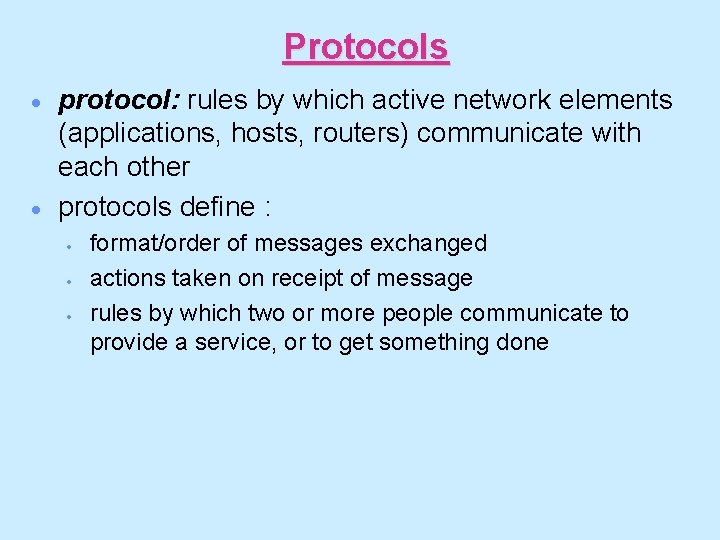 Protocols

• protocol: rules by which active network elements (applications, hosts, routers) communicate with each other

• protocols define :

• format/order of messages exchanged

• actions taken on receipt of message

• rules by which two or more people communicate to provide a service, or to get something done